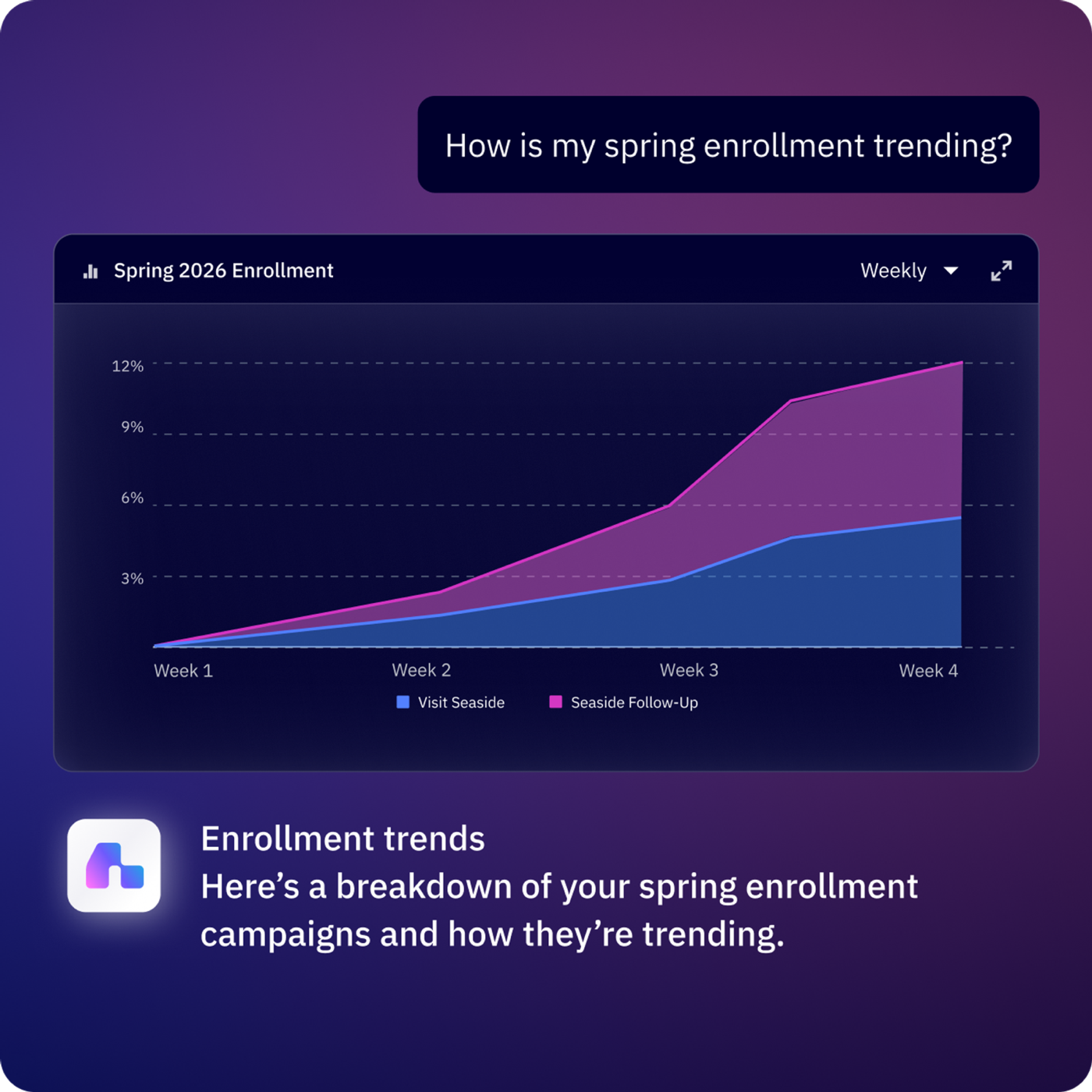 How is my spring enrollment trending?

Spring 2026 Enrollment

Weekly

12%
9%
6%
3%

Week 1
Week 2
Week 3
Week 4

Visit Seaside
Seaside Follow-Up

Enrollment trends
Here’s a breakdown of your spring enrollment campaigns and how they’re trending.